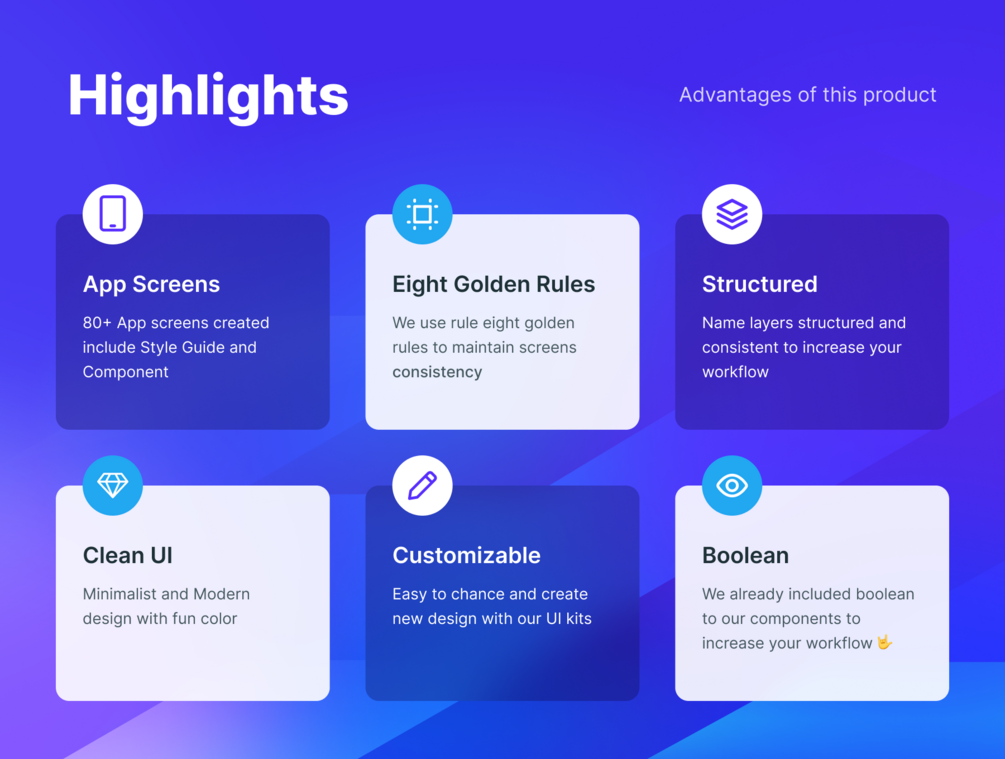 Highlights

Advantages of this product

App Screens

80+ App screens created include Style Guide and Component

Eight Golden Rules

We use rule eight golden rules to maintain screens consistency

Structured

Name layers structured and consistent to increase your workflow

Clean UI

Minimalist and Modern design with fun color

Customizable

Easy to chance and create new design with our UI kits

Boolean

We already included boolean to our components to increase your workflow 🤟